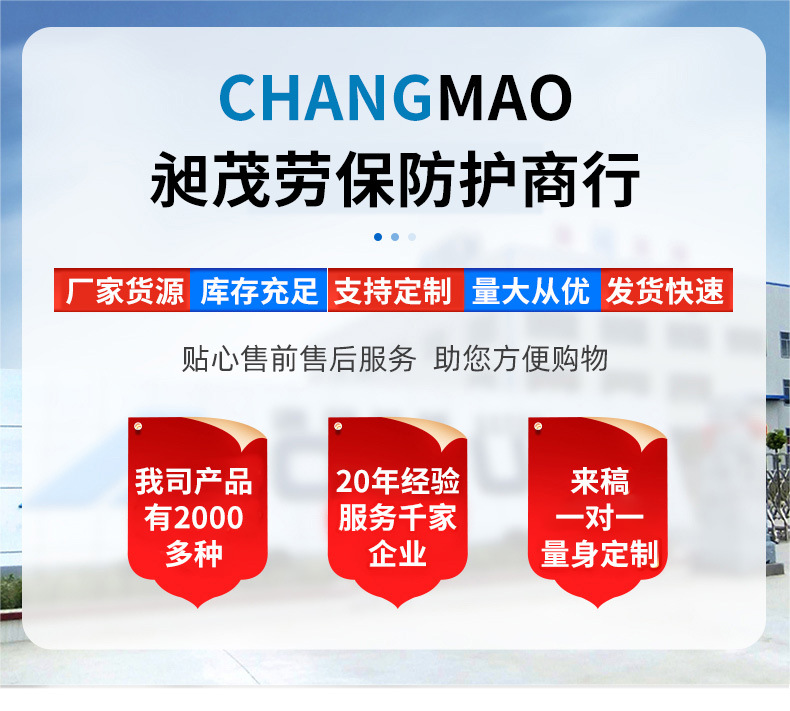 CHANGMAO

昶茂劳保防护商行

厂家货源 库存充足 支持定制 量大从优 发货快速

贴心售前售后服务 助您方便购物

我司产品有2000多种

20年经验服务千家企业

来稿一对一量身定制